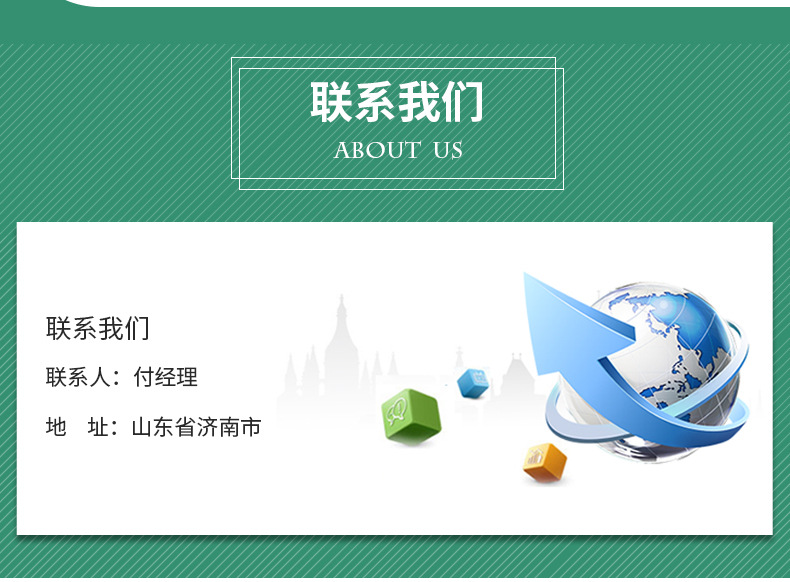 联系我们
ABOUT US

联系我们

联系人：付经理

地 址：山东省济南市